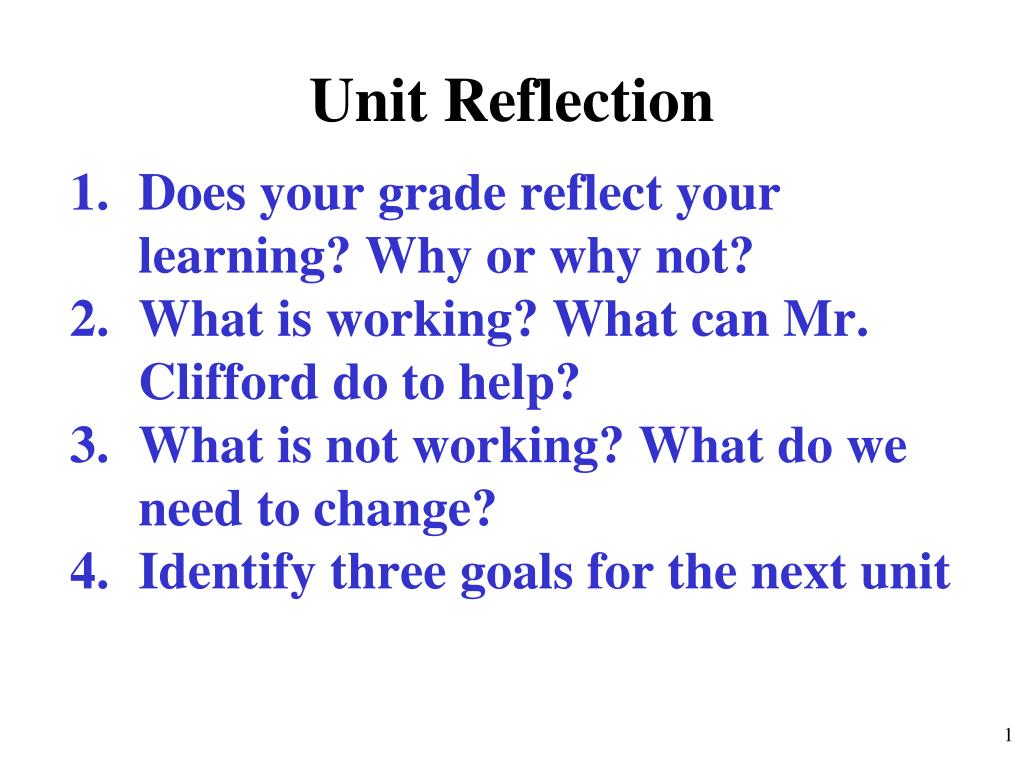 Unit Reflection

1. Does your grade reflect your learning? Why or why not?
2. What is working? What can Mr. Clifford do to help?
3. What is not working? What do we need to change?
4. Identify three goals for the next unit

1